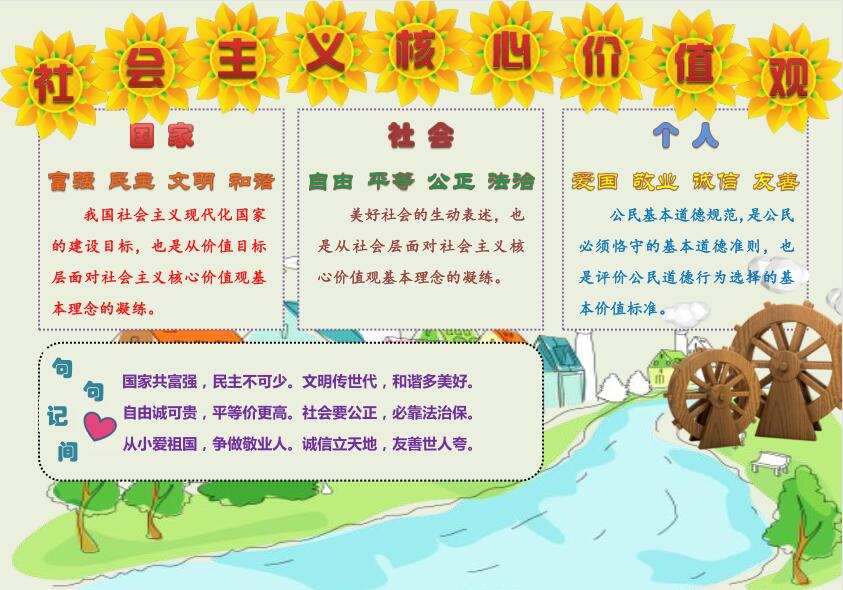 社会主义核心价值观

国家

富强 民主 文明 和谐

我国社会主义现代化国家的建设目标，也是从价值目标层面对社会主义核心价值观基本理念的凝练。

社会

自由 平等 公正 法治

美好社会的生动表述，也是从社会层面对社会主义核心价值观基本理念的凝练。

个人

爱国 敬业 诚信 友善

公民基本道德规范，是公民必须恪守的基本道德准则，也是评价公民道德行为选择的基本价值标准。

句句记间

国家共富强，民主不可少。文明传世代，和谐多美好。
自由诚可贵，平等价更高。社会要公正，必靠法治保。
从小爱祖国，争做敬业人。诚信立天地，友善世人夸。